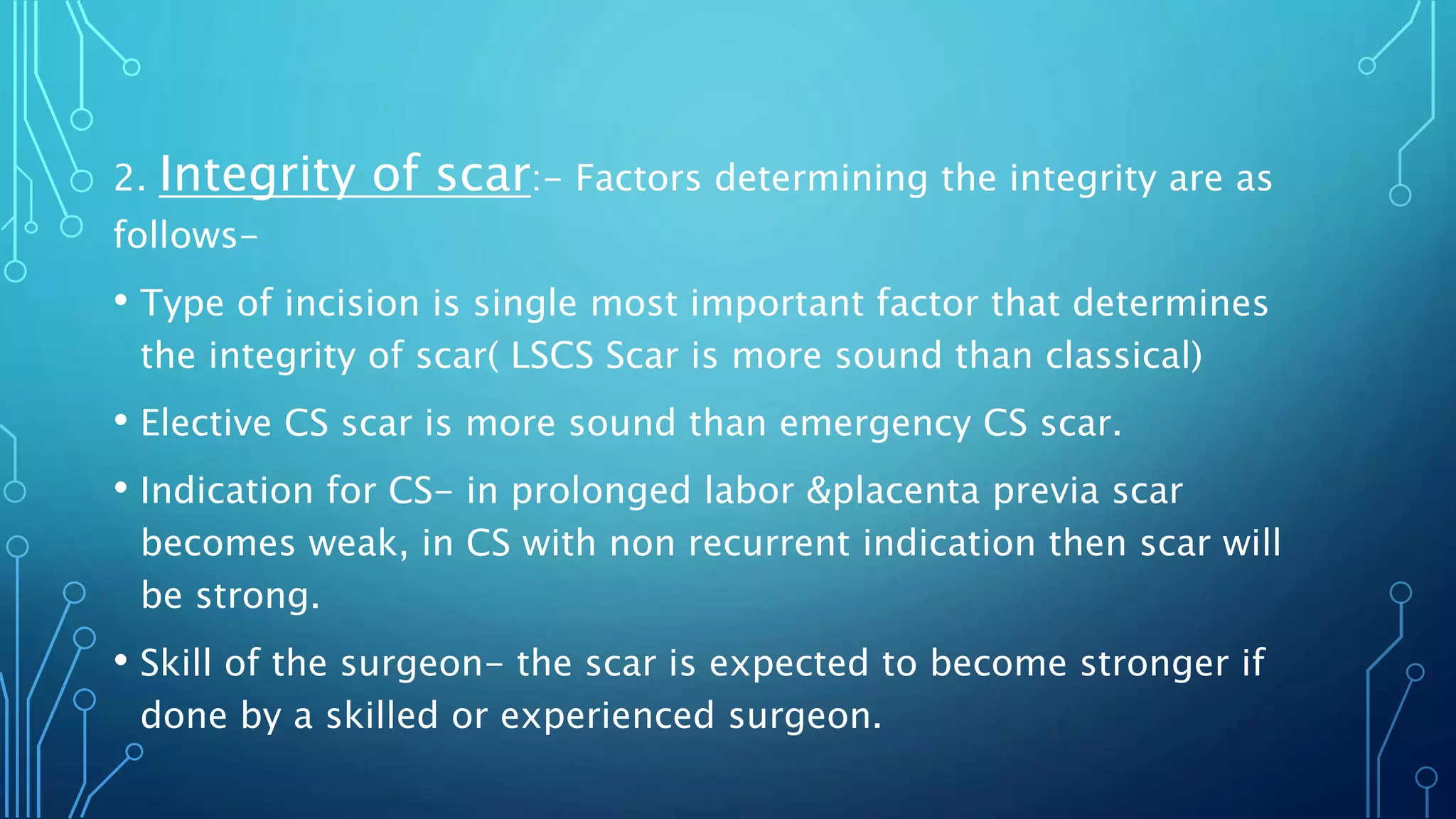 2. Integrity of scar:- Factors determining the integrity are as follows-

• Type of incision is single most important factor that determines the integrity of scar( LSCS Scar is more sound than classical)

• Elective CS scar is more sound than emergency CS scar.

• Indication for CS- in prolonged labor &placenta previa scar becomes weak, in CS with non recurrent indication then scar will be strong.

• Skill of the surgeon- the scar is expected to become stronger if done by a skilled or experienced surgeon.